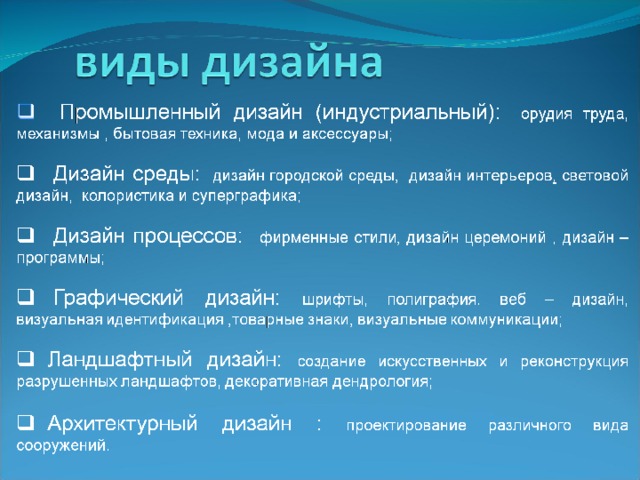 виды дизайна

❑ Промышленный дизайн (индустриальный): орудия труда, механизмы , бытовая техника, мода и аксессуары;

❑ Дизайн среды: дизайн городской среды, дизайн интерьеров, световой дизайн, колористика и суперграфика;

❑ Дизайн процессов: фирменные стили, дизайн церемоний , дизайн – программы;

❑ Графический дизайн: шрифты, полиграфия. веб – дизайн, визуальная идентификация ,товарные знаки, визуальные коммуникации;

❑ Ландшафтный дизайн: создание искусственных и реконструкция разрушенных ландшафтов, декоративная дендрология;

❑ Архитектурный дизайн : проектирование различного вида сооружений.